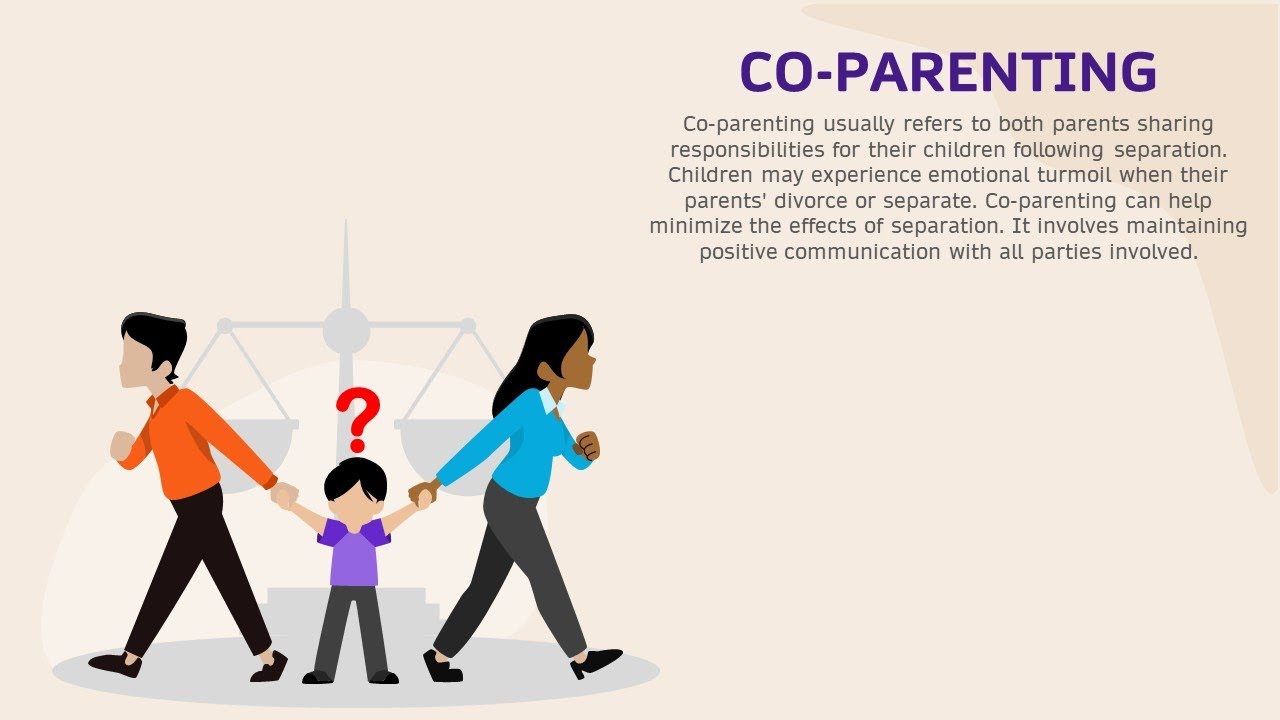 CO-PARENTING

Co-parenting usually refers to both parents sharing responsibilities for their children following separation. Children may experience emotional turmoil when their parents' divorce or separate. Co-parenting can help minimize the effects of separation. It involves maintaining positive communication with all parties involved.

?